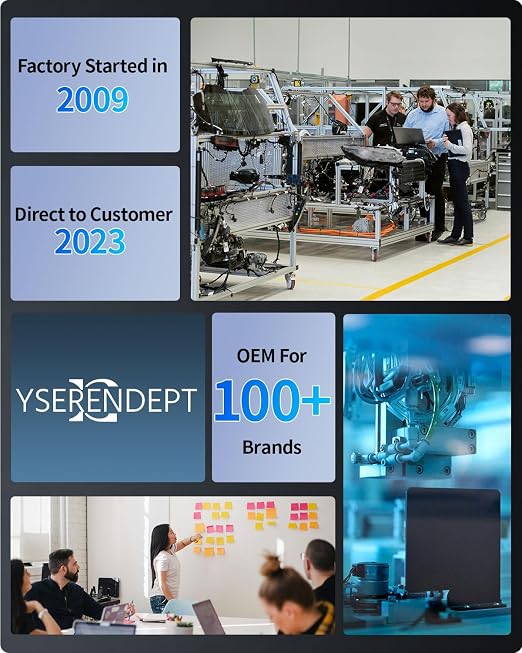 Factory Started in
2009

Direct to Customer
2023

YSERENDEPT

OEM For
100+
Brands